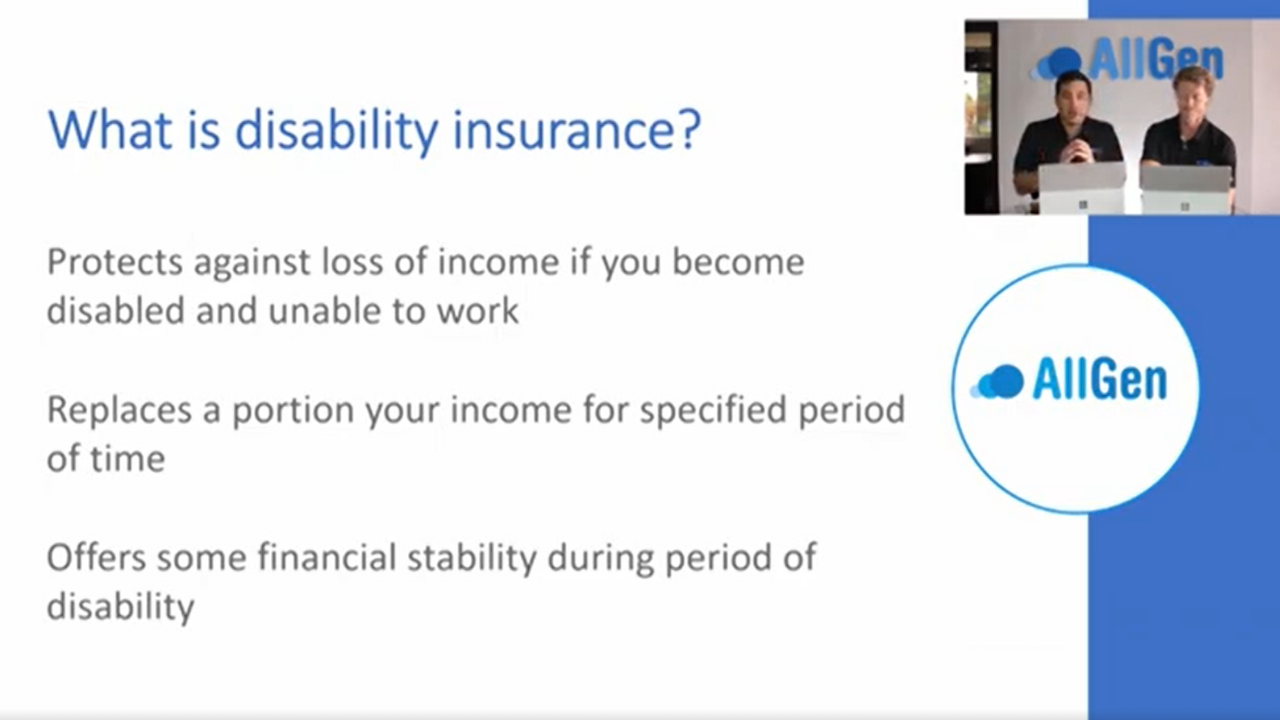 What is disability insurance?

Protects against loss of income if you become disabled and unable to work

Replaces a portion your income for specified period of time

Offers some financial stability during period of disability

AllGen

AllGen